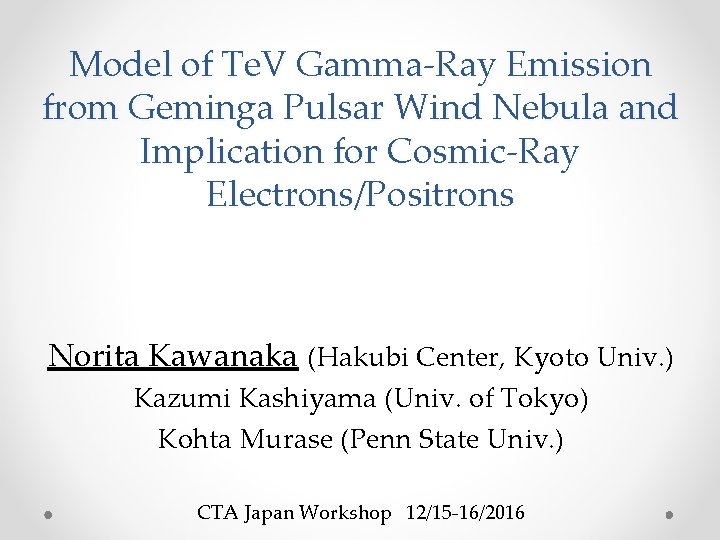 Model of TeV Gamma-Ray Emission from Geminga Pulsar Wind Nebula and Implication for Cosmic-Ray Electrons/Positrons

Norita Kawanaka (Hakubi Center, Kyoto Univ.)
Kazumi Kashiyama (Univ. of Tokyo)
Kohta Murase (Penn State Univ.)

CTA Japan Workshop 12/15-16/2016